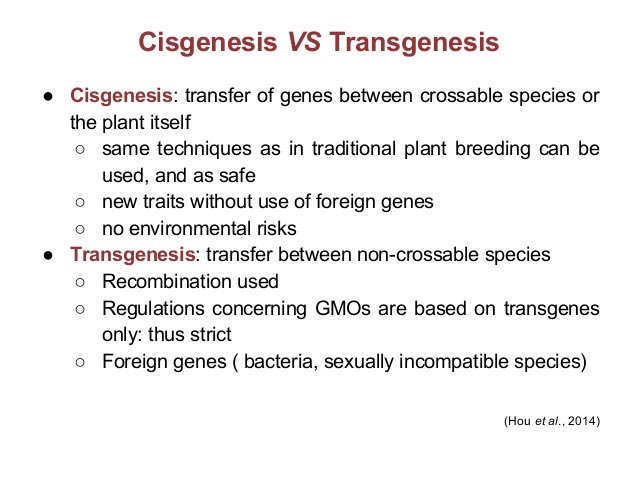 Cisgenesis VS Transgenesis

● Cisgenesis: transfer of genes between crossable species or the plant itself
  ○ same techniques as in traditional plant breeding can be used, and as safe
  ○ new traits without use of foreign genes
  ○ no environmental risks
● Transgenesis: transfer between non-crossable species
  ○ Recombination used
  ○ Regulations concerning GMOs are based on transgenes only: thus strict
  ○ Foreign genes ( bacteria, sexually incompatible species)

(Hou et al., 2014)